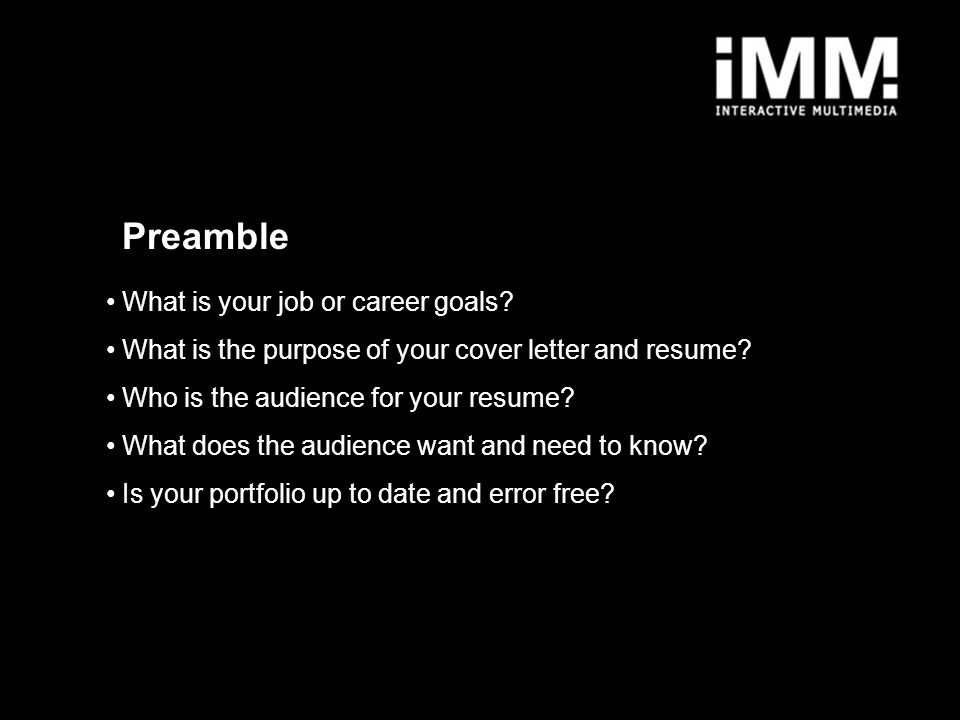 iMM
INTERACTIVE MULTIMEDIA

Preamble

• What is your job or career goals?
• What is the purpose of your cover letter and resume?
• Who is the audience for your resume?
• What does the audience want and need to know?
• Is your portfolio up to date and error free?